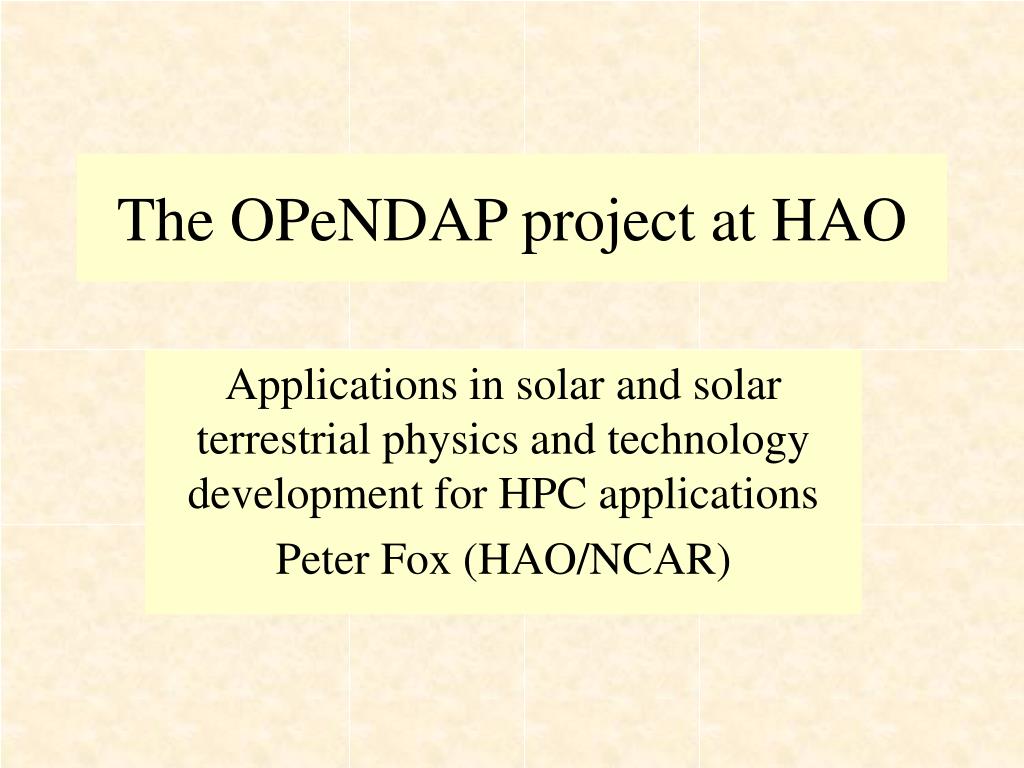 The OPeNDAP project at HAO

Applications in solar and solar terrestrial physics and technology development for HPC applications

Peter Fox (HAO/NCAR)